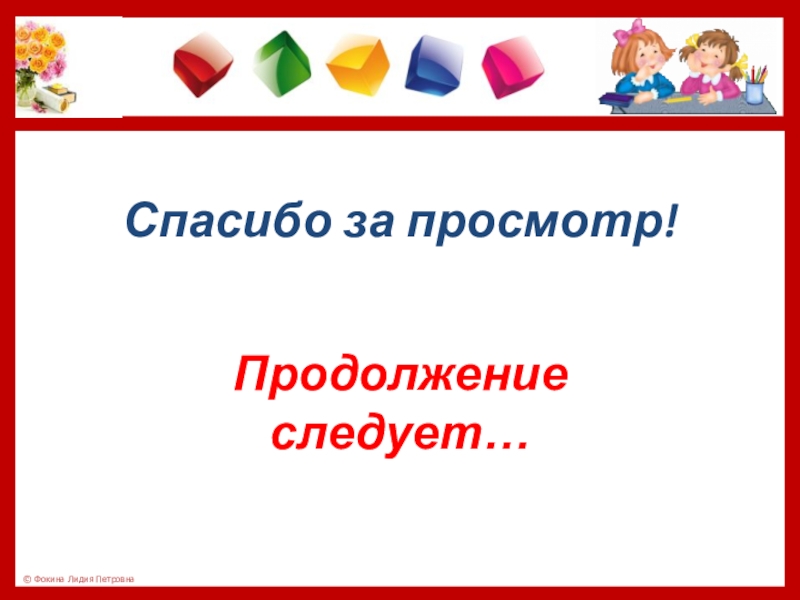 Спасибо за просмотр!

Продолжение следует…

© Фокина Лидия Петровна